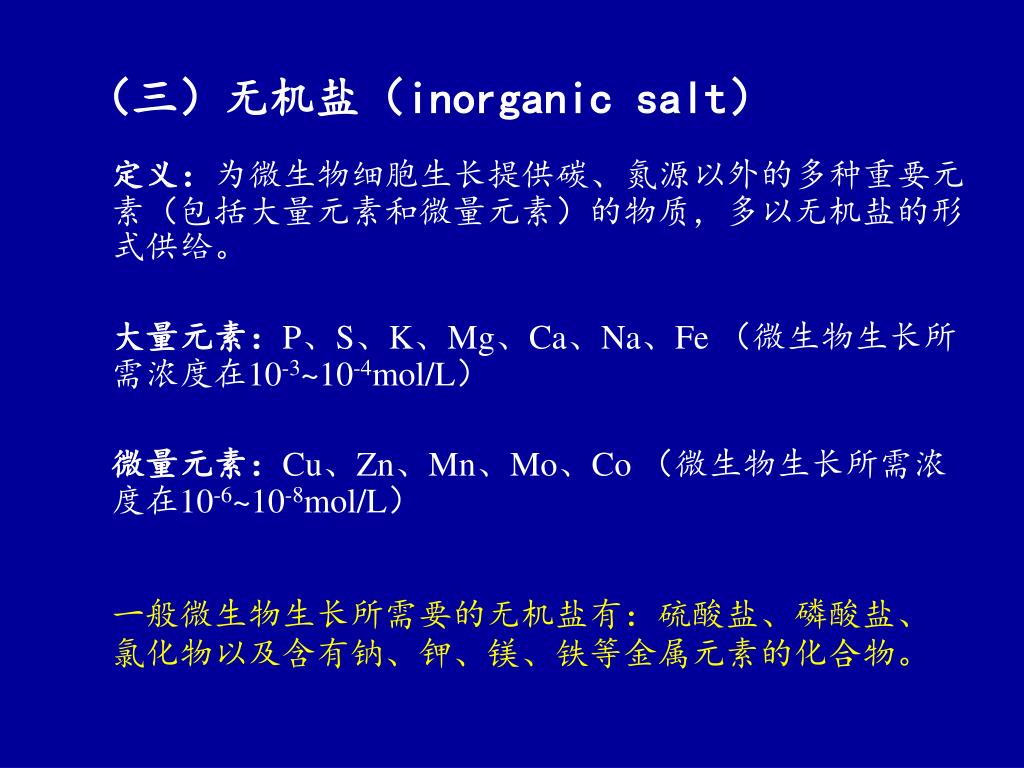 （三）无机盐（inorganic salt）

定义：为微生物细胞生长提供碳、氮源以外的多种重要元素（包括大量元素和微量元素）的物质，多以无机盐的形式供给。

大量元素：P、S、K、Mg、Ca、Na、Fe （微生物生长所需浓度在$10^{-3}$~$10^{-4}$mol/L）

微量元素：Cu、Zn、Mn、Mo、Co （微生物生长所需浓度在$10^{-6}$~$10^{-8}$mol/L）

一般微生物生长所需要的无机盐有：硫酸盐、磷酸盐、氯化物以及含有钠、钾、镁、铁等金属元素的化合物。